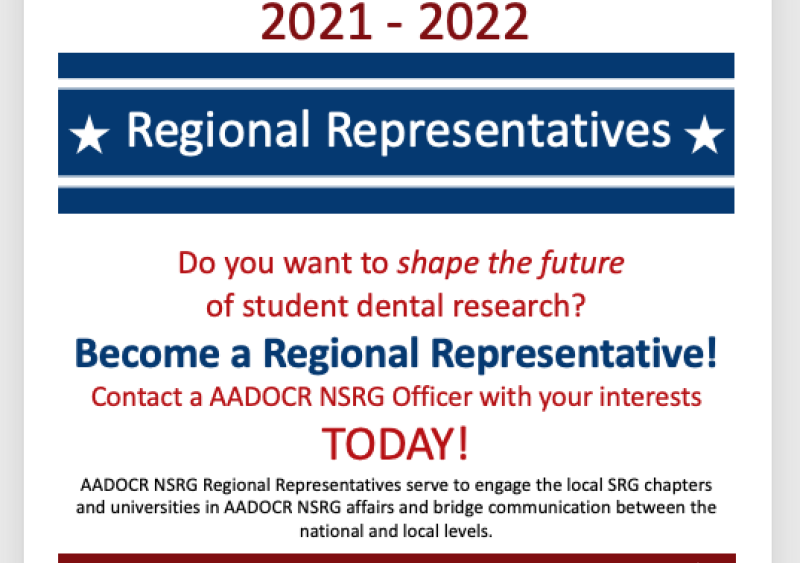 2021 - 2022

★ Regional Representatives ★

Do you want to shape the future of student dental research?

Become a Regional Representative!

Contact a AADOCR NSRG Officer with your interests

TODAY!

AADOCR NSRG Regional Representatives serve to engage the local SRG chapters and universities in AADOCR NSRG affairs and bridge communication between the national and local levels.